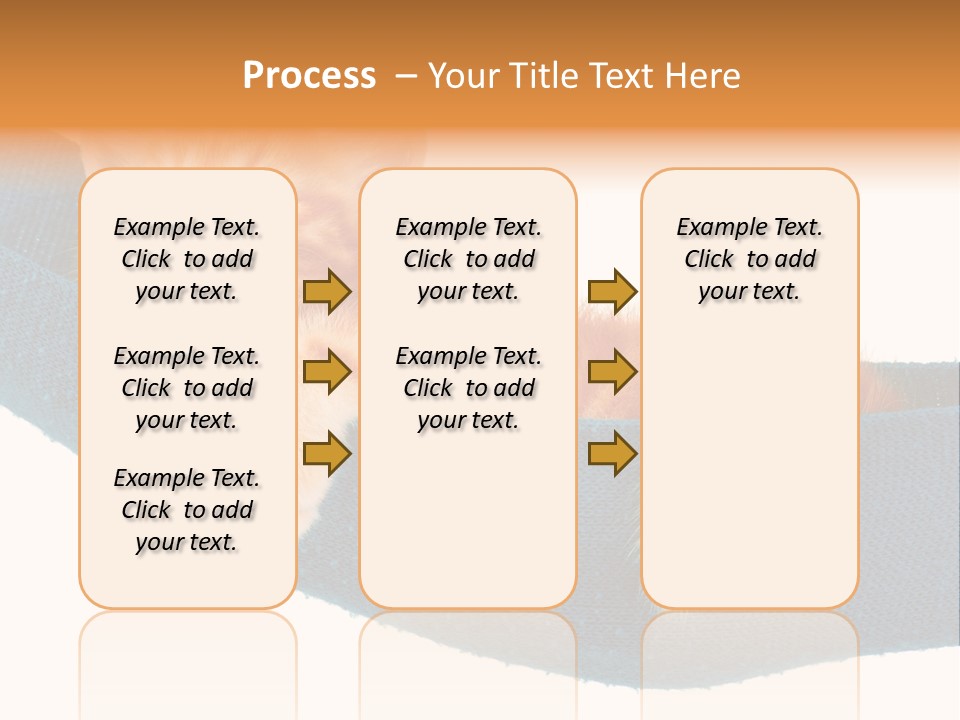 Process – Your Title Text Here

Example Text. Click to add your text.

Example Text. Click to add your text.

Example Text. Click to add your text.

Example Text. Click to add your text.

Example Text. Click to add your text.

Example Text. Click to add your text.